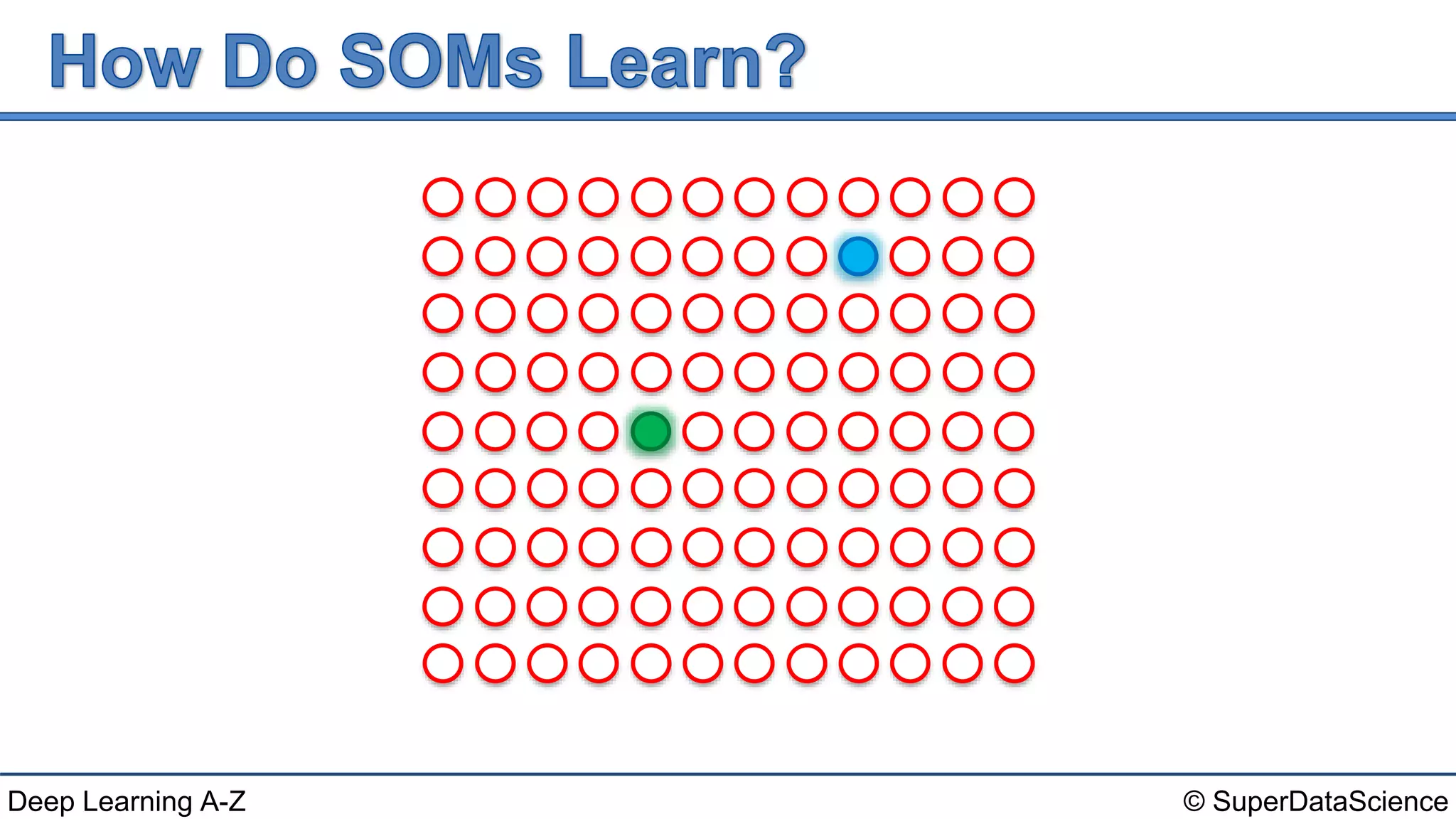 How Do SOMs Learn?

Deep Learning A-Z

© SuperDataScience